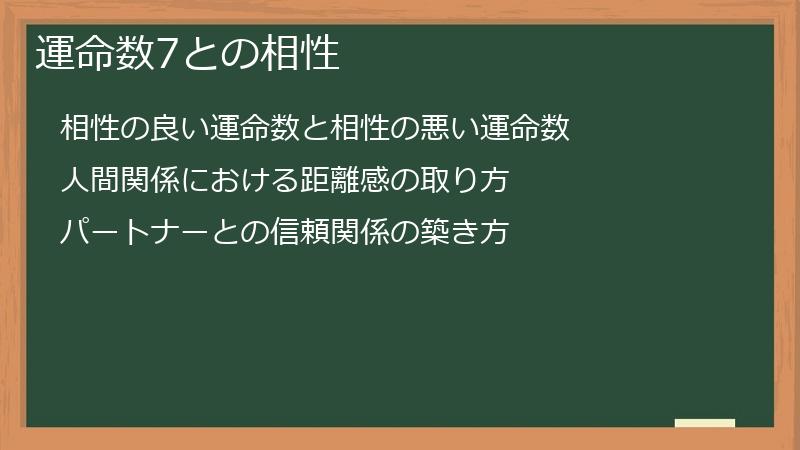 運命数7との相性

相性の良い運命数と相性の悪い運命数

人間関係における距離感の取り方

パートナーとの信頼関係の築き方